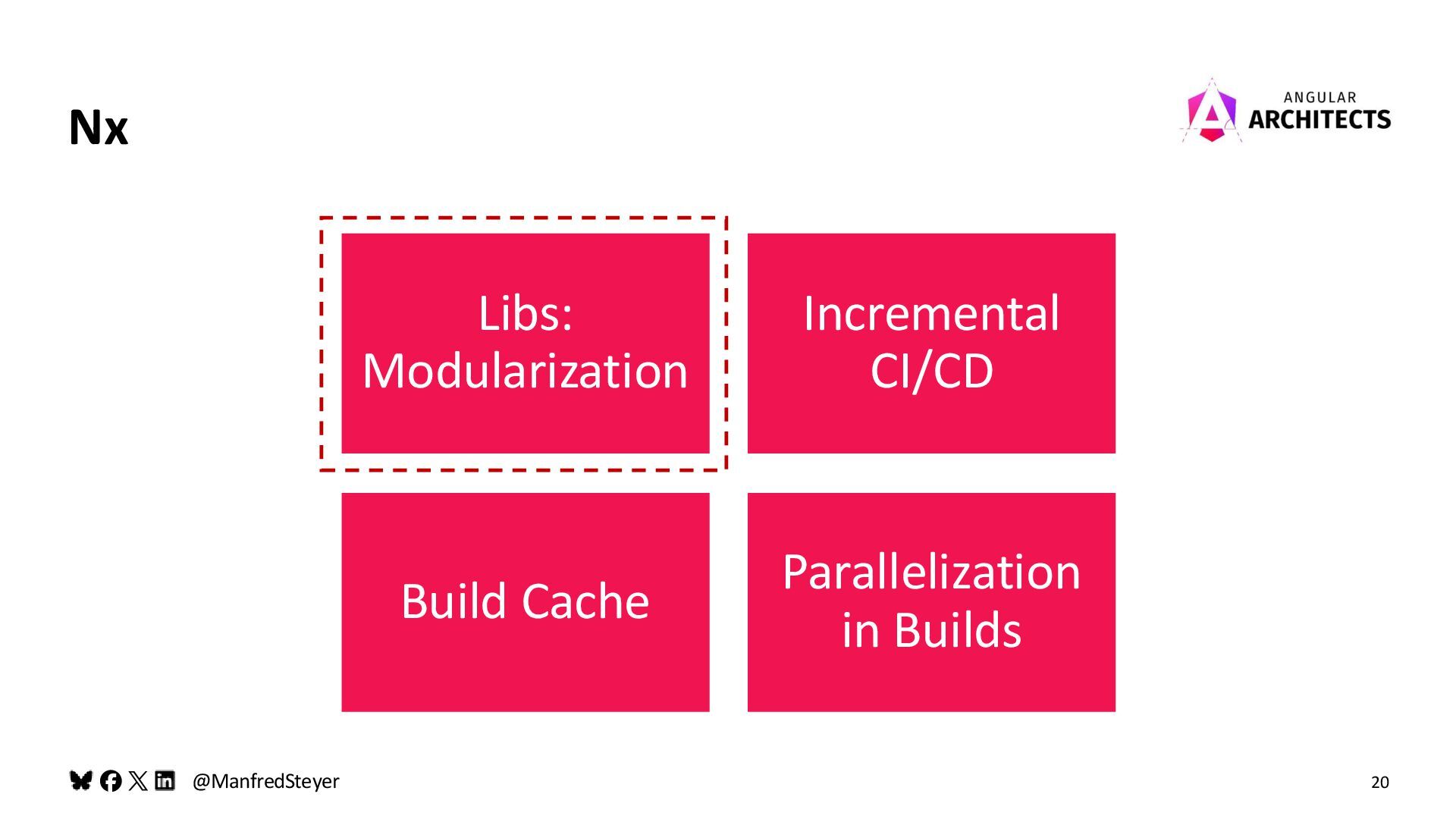 Nx

ANGULAR ARCHITECTS

Libs: Modularization

Incremental CI/CD

Build Cache

Parallelization in Builds

@ManfredSteyer

20